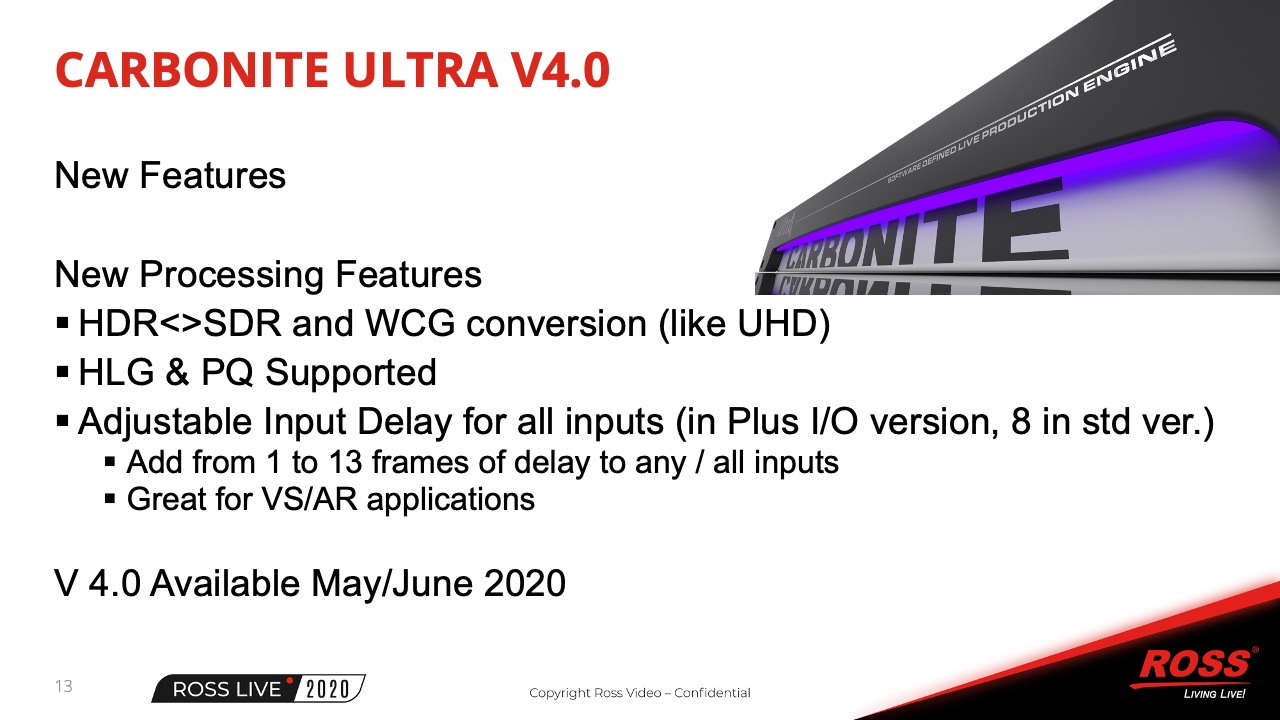 CARBONITE ULTRA V4.0

SOFTWARE DEFINED LIVE PRODUCTION ENGINE

CARBONITE

New Features

New Processing Features
▪ HDR<>SDR and WCG conversion (like UHD)
▪ HLG & PQ Supported
▪ Adjustable Input Delay for all inputs (in Plus I/O version, 8 in std ver.)
▪ Add from 1 to 13 frames of delay to any / all inputs
▪ Great for VS/AR applications

V 4.0 Available May/June 2020

13

ROSS LIVE 2020

Copyright Ross Video – Confidential

ROSS
LIVING LIVE!